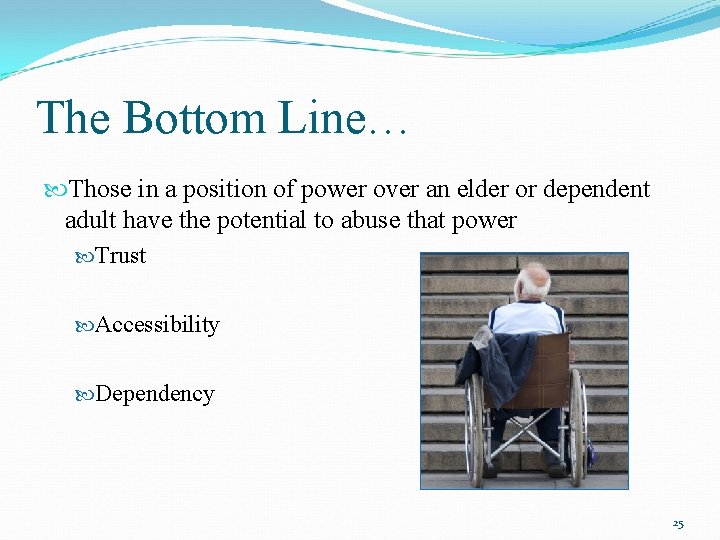 The Bottom Line…

Those in a position of power over an elder or dependent adult have the potential to abuse that power

Trust

Accessibility

Dependency

25